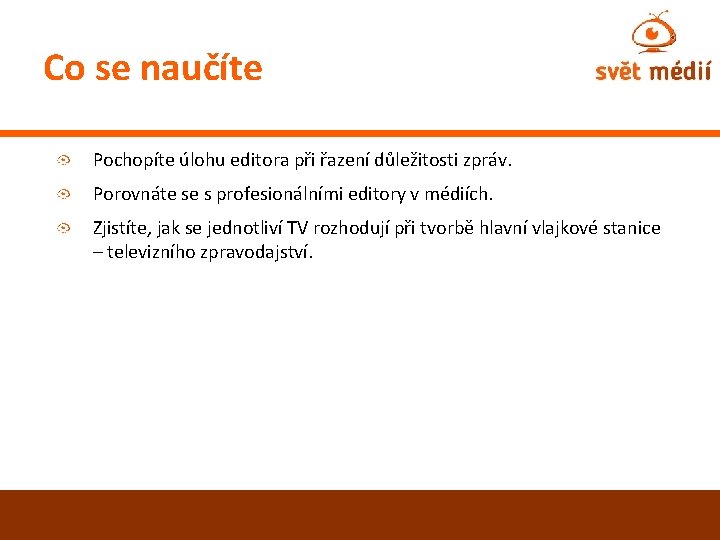 Co se naučíte

svět médií

Pochopíte úlohu editora při řazení důležitosti zpráv.

Porovnáte se s profesionálními editory v médiích.

Zjistíte, jak se jednotliví TV rozhodují při tvorbě hlavní vlajkové stanice – televizního zpravodajství.